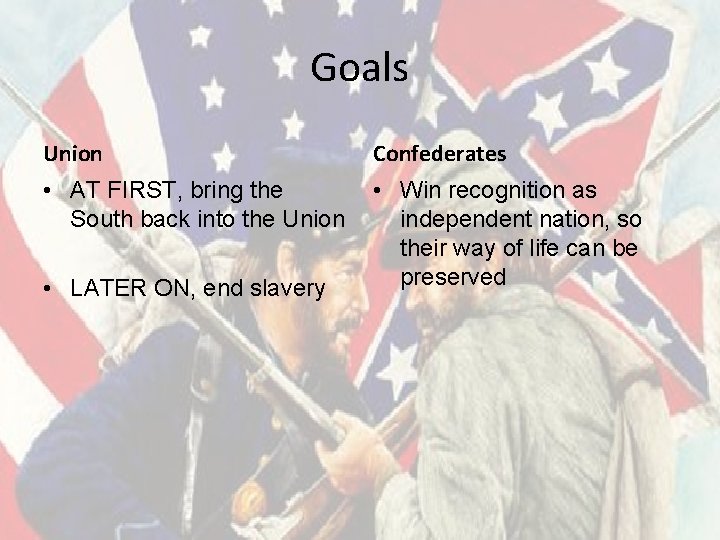 Goals

Union

• AT FIRST, bring the South back into the Union

• LATER ON, end slavery

Confederates

• Win recognition as independent nation, so their way of life can be preserved